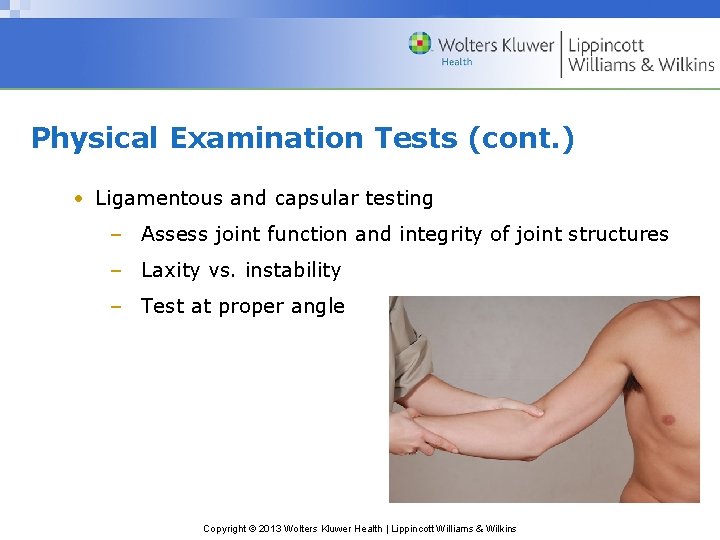 Wolters Kluwer Health | Lippincott Williams & Wilkins

Physical Examination Tests (cont.)

• Ligamentous and capsular testing
– Assess joint function and integrity of joint structures
– Laxity vs. instability
– Test at proper angle

Copyright © 2013 Wolters Kluwer Health | Lippincott Williams & Wilkins